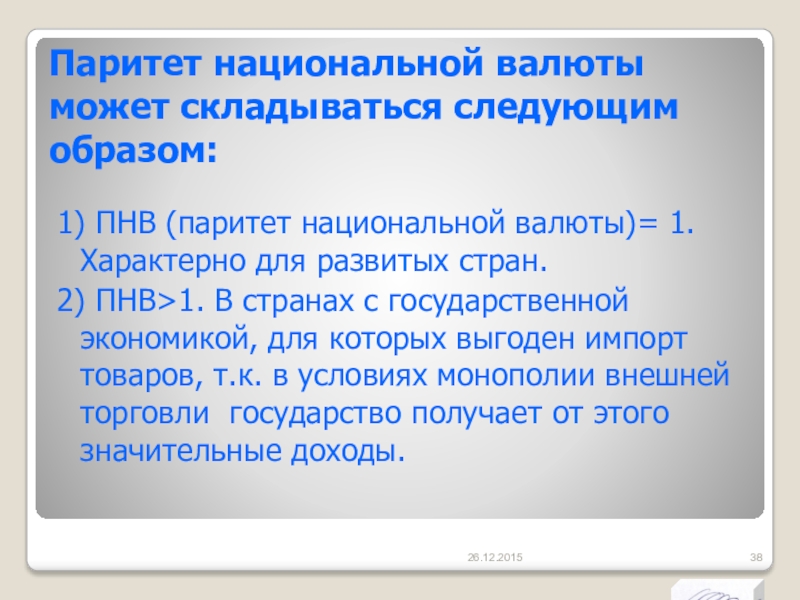 Паритет национальной валюты может складываться следующим образом:

1) ПНВ (паритет национальной валюты)= 1. Характерно для развитых стран.

2) ПНВ>1. В странах с государственной экономикой, для которых выгоден импорт товаров, т.к. в условиях монополии внешней торговли государство получает от этого значительные доходы.

26.12.2015

38